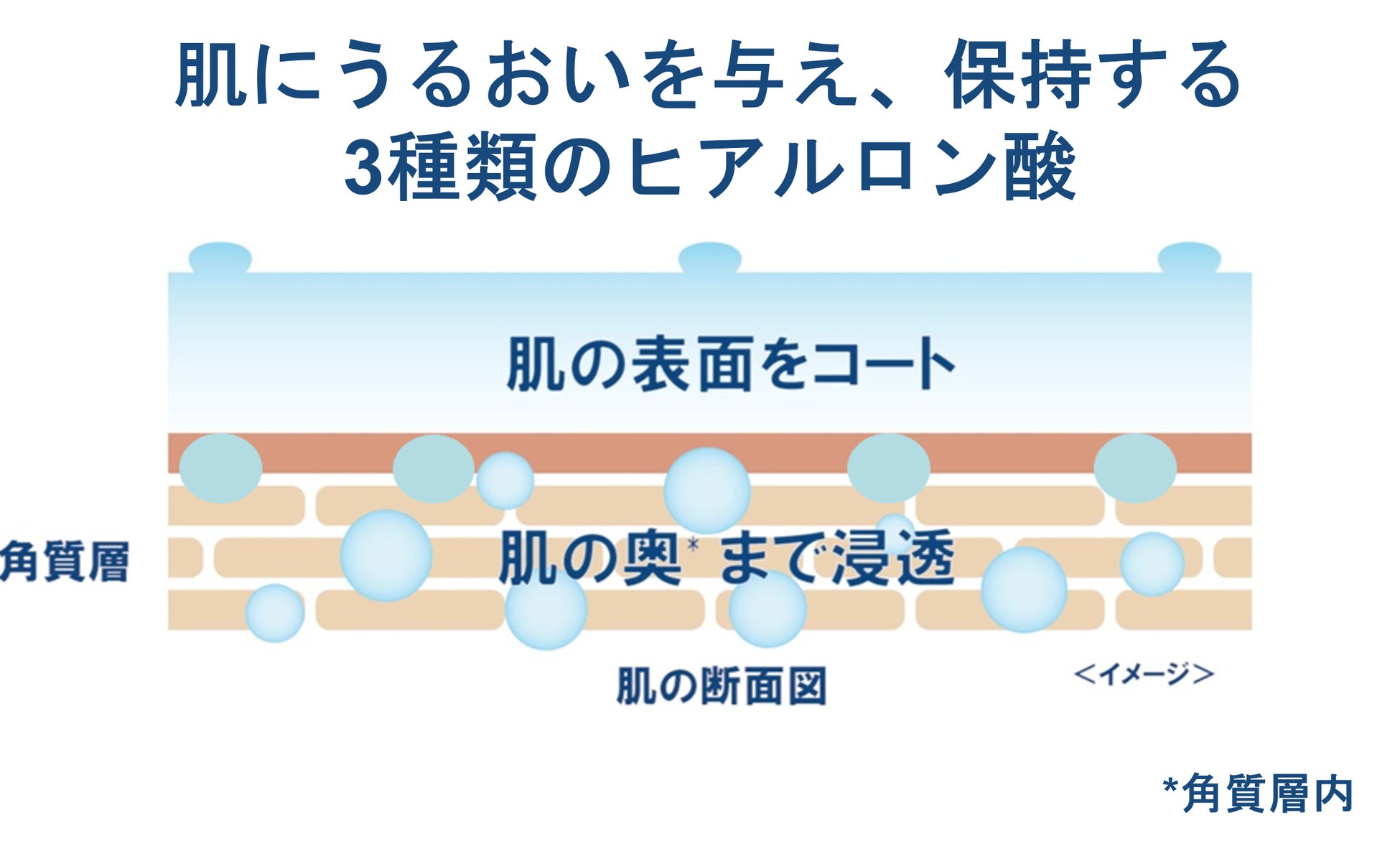 肌にうるおいを与え、保持する
3種類のヒアルロン酸

肌の表面をコート

角質層

肌の奥* まで浸透

肌の断面図

<イメージ>

*角質層内